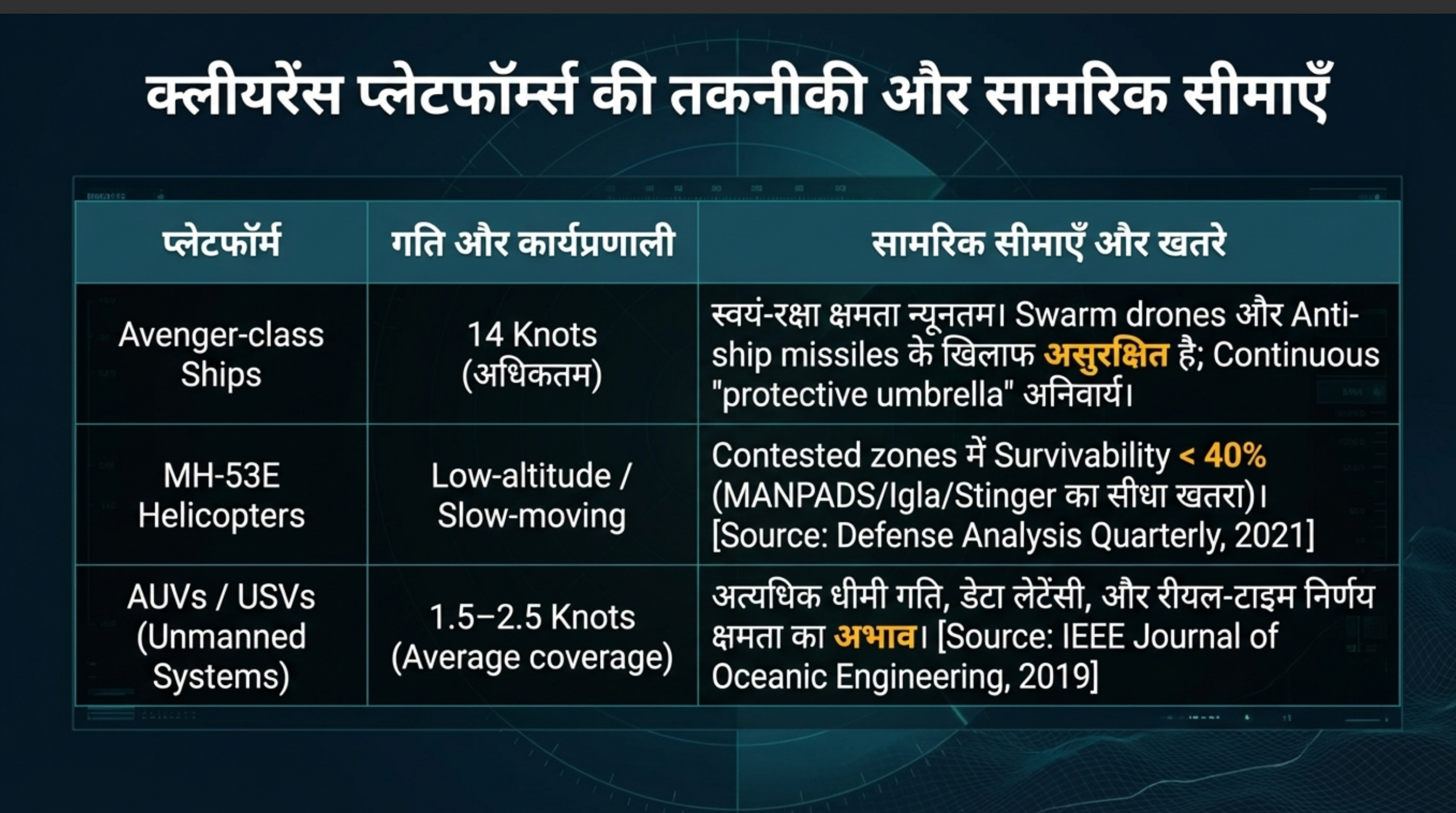 क्लीयरेंस प्लेटफॉर्म्स की तकनीकी और सामरिक सीमाएँ

| प्लेटफॉर्म | गति और कार्यप्रणाली | सामरिक सीमाएँ और खतरे |
|---|---|---|
| Avenger-class Ships | 14 Knots (अधिकतम) | स्वयं-रक्षा क्षमता न्यूनतम। Swarm drones और Anti-ship missiles के खिलाफ असुरक्षित है; Continuous "protective umbrella" अनिवार्य। |
| MH-53E Helicopters | Low-altitude / Slow-moving | Contested zones में Survivability < 40% (MANPADS/Igla/Stinger का सीधा खतरा)। [Source: Defense Analysis Quarterly, 2021] |
| AUVs / USVs (Unmanned Systems) | 1.5–2.5 Knots (Average coverage) | अत्यधिक धीमी गति, डेटा लेटेंसी, और रीयल-टाइम निर्णय क्षमता का अभाव। [Source: IEEE Journal of Oceanic Engineering, 2019] |